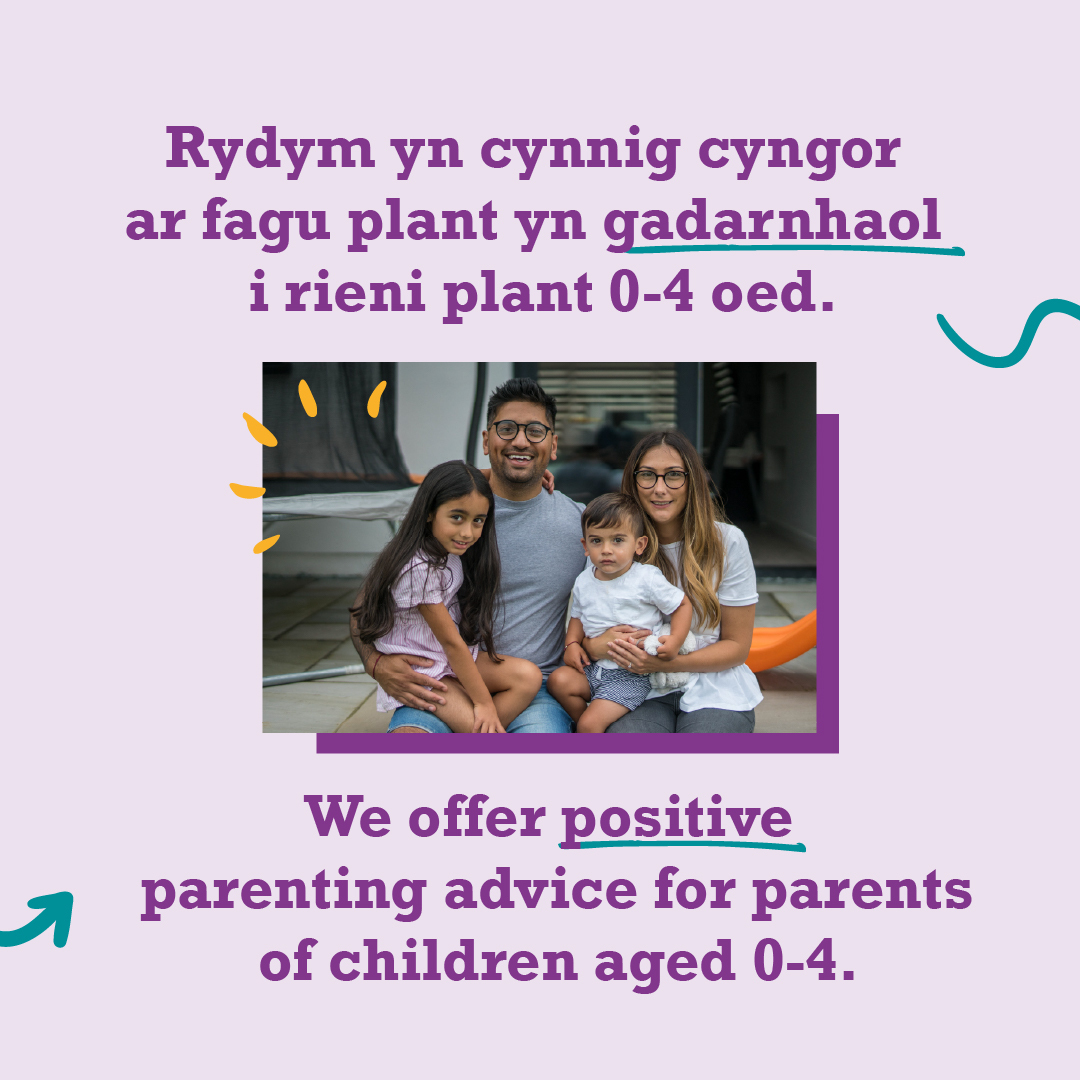 Rydym yn cynnig cyngor ar fagu plant yn gadarnhaol i rieni plant 0-4 oed.

We offer positive parenting advice for parents of children aged 0-4.